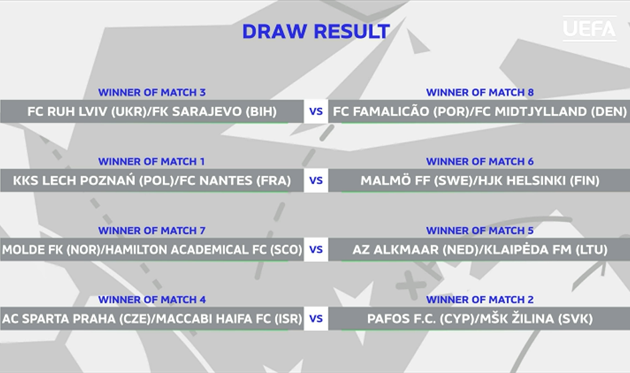 DRAW RESULT

UEFA

WINNER OF MATCH 3
FC RUH LVIV (UKR)/FK SARAJEVO (BIH)
VS
WINNER OF MATCH 8
FC FAMALICÃO (POR)/FC MIDTJYLLAND (DEN)

WINNER OF MATCH 1
KKS LECH POZNAŃ (POL)/FC NANTES (FRA)
VS
WINNER OF MATCH 6
MALMÖ FF (SWE)/HJK HELSINKI (FIN)

WINNER OF MATCH 7
MOLDE FK (NOR)/HAMILTON ACADEMICAL FC (SCO)
VS
WINNER OF MATCH 5
AZ ALKMAAR (NED)/KLAIPĖDA FM (LTU)

WINNER OF MATCH 4
AC SPARTA PRAHA (CZE)/MACCABI HAIFA FC (ISR)
VS
WINNER OF MATCH 2
PAFOS F.C. (CYP)/MŠK ŽILINA (SVK)